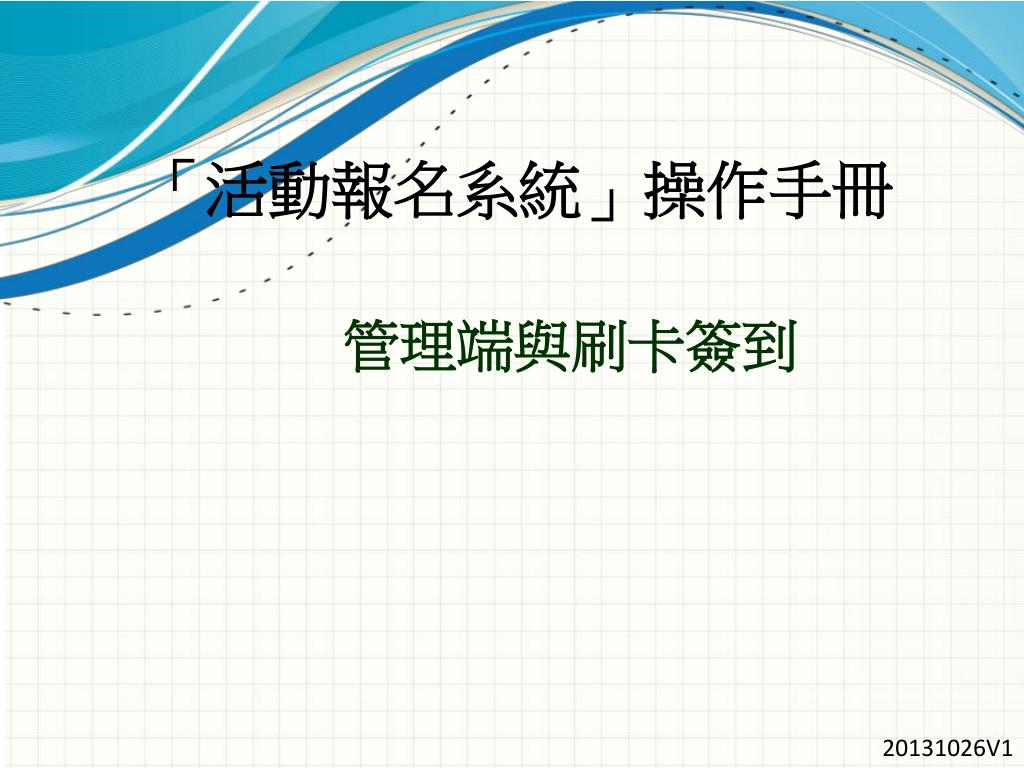 「活動報名系統」操作手冊

管理端與刷卡簽到

20131026V1